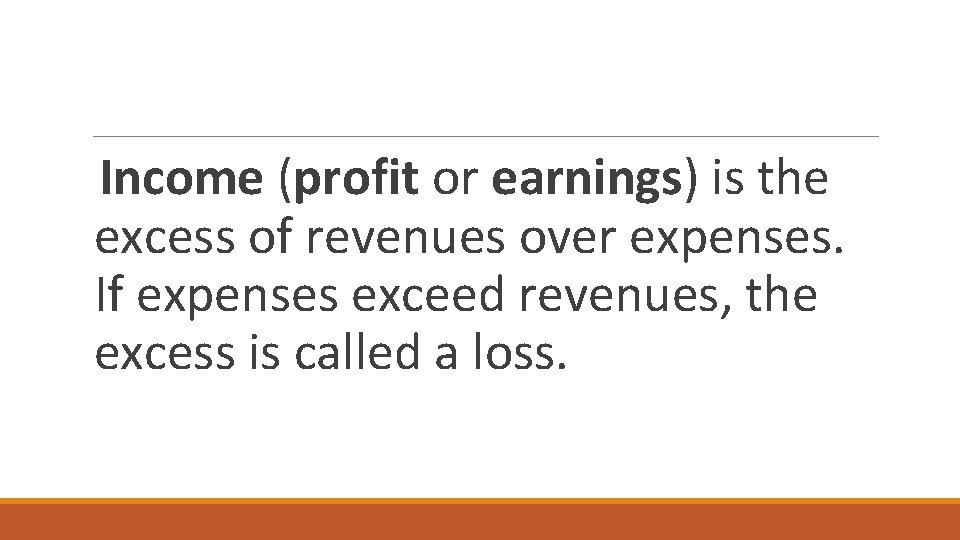 Income (profit or earnings) is the excess of revenues over expenses. If expenses exceed revenues, the excess is called a loss.